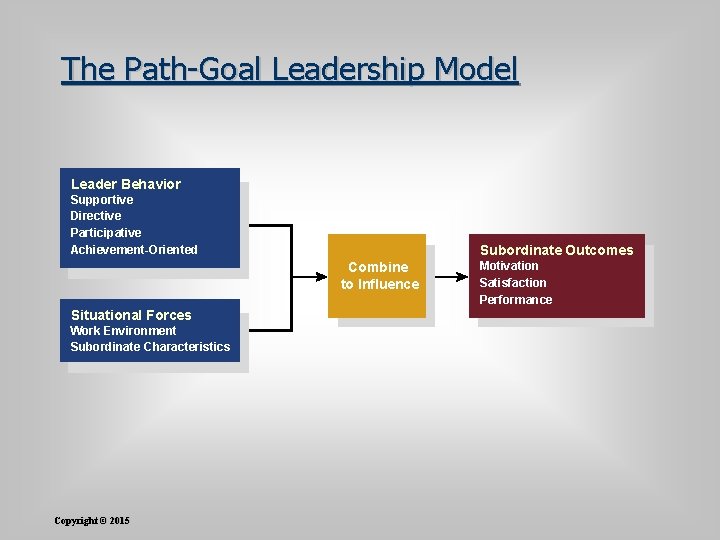 The Path-Goal Leadership Model

Leader Behavior
Supportive
Directive
Participative
Achievement-Oriented

Situational Forces
Work Environment
Subordinate Characteristics

Combine to Influence

Subordinate Outcomes
Motivation
Satisfaction
Performance

Copyright © 2015